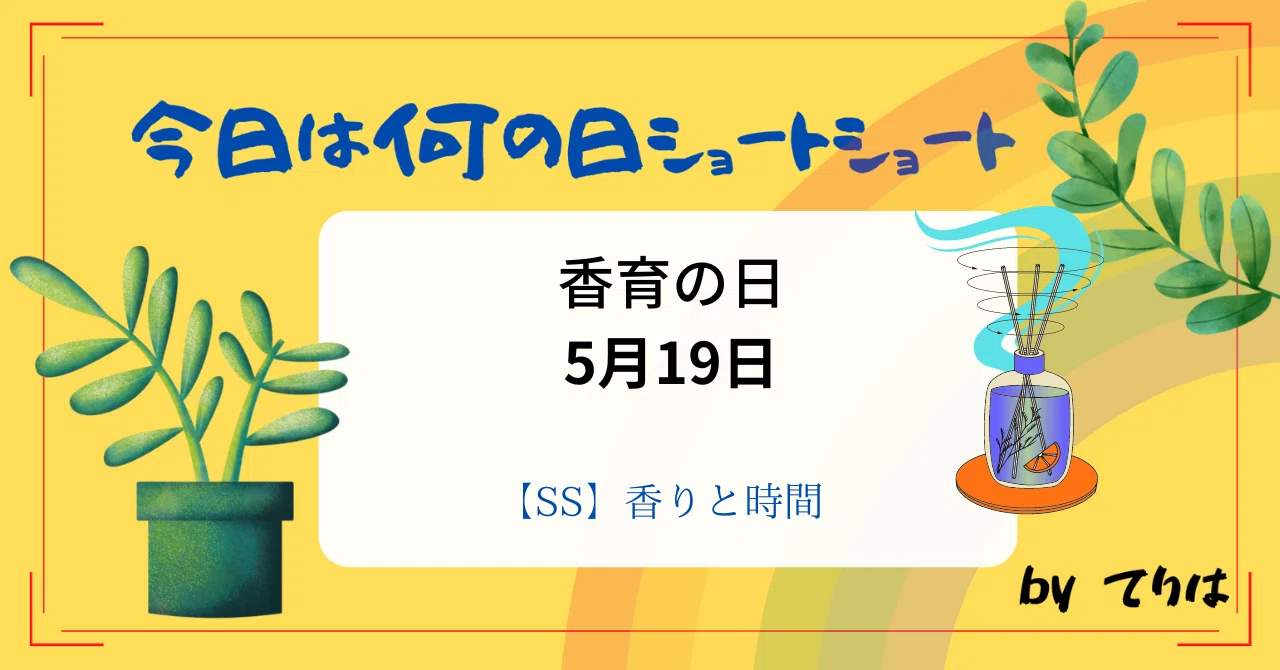 今日は何の日ショートショート

香育の日
5月19日

【SS】香りと時間

by てりは